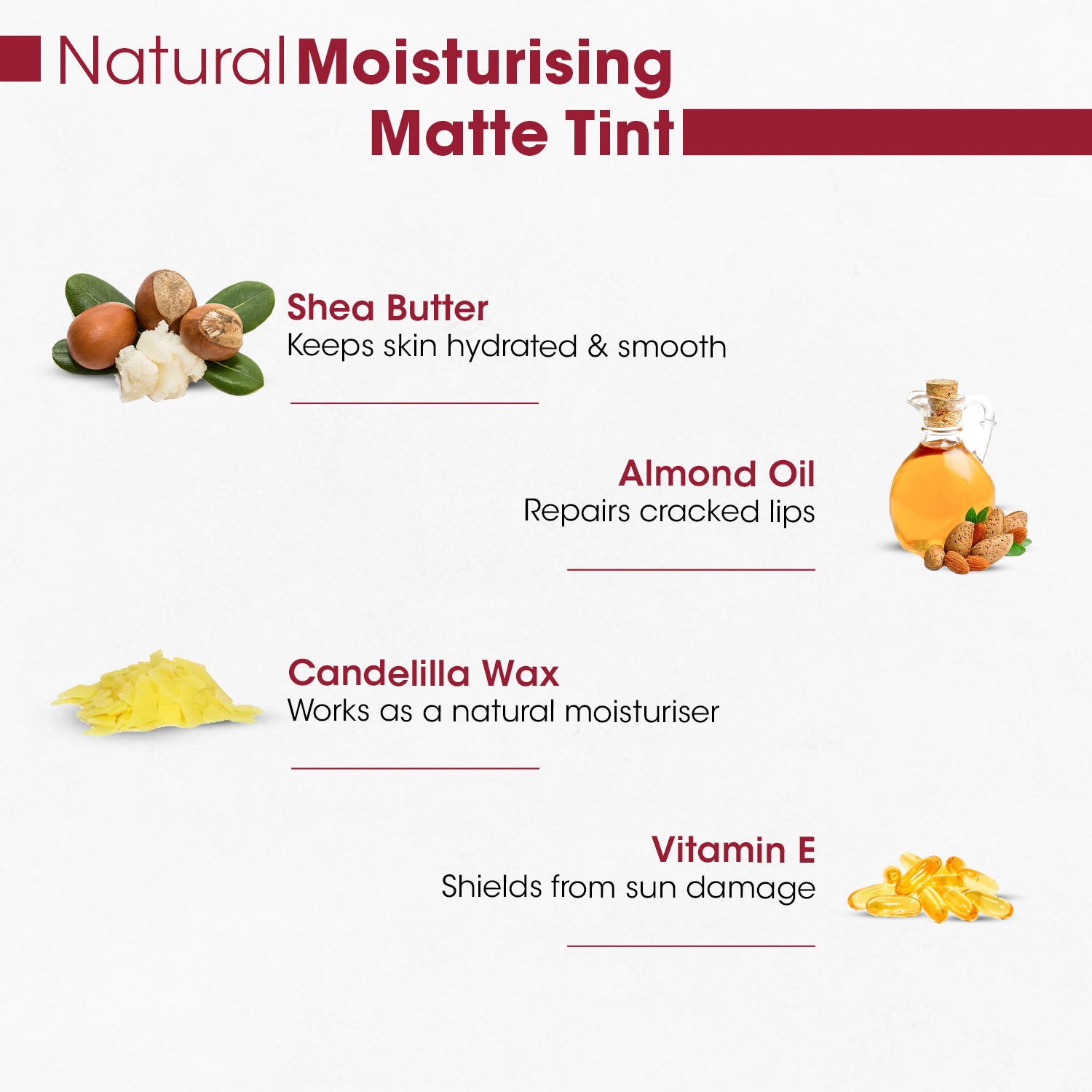 Natural Moisturising Matte Tint

Shea Butter
Keeps skin hydrated & smooth

Almond Oil
Repairs cracked lips

Candelilla Wax
Works as a natural moisturiser

Vitamin E
Shields from sun damage